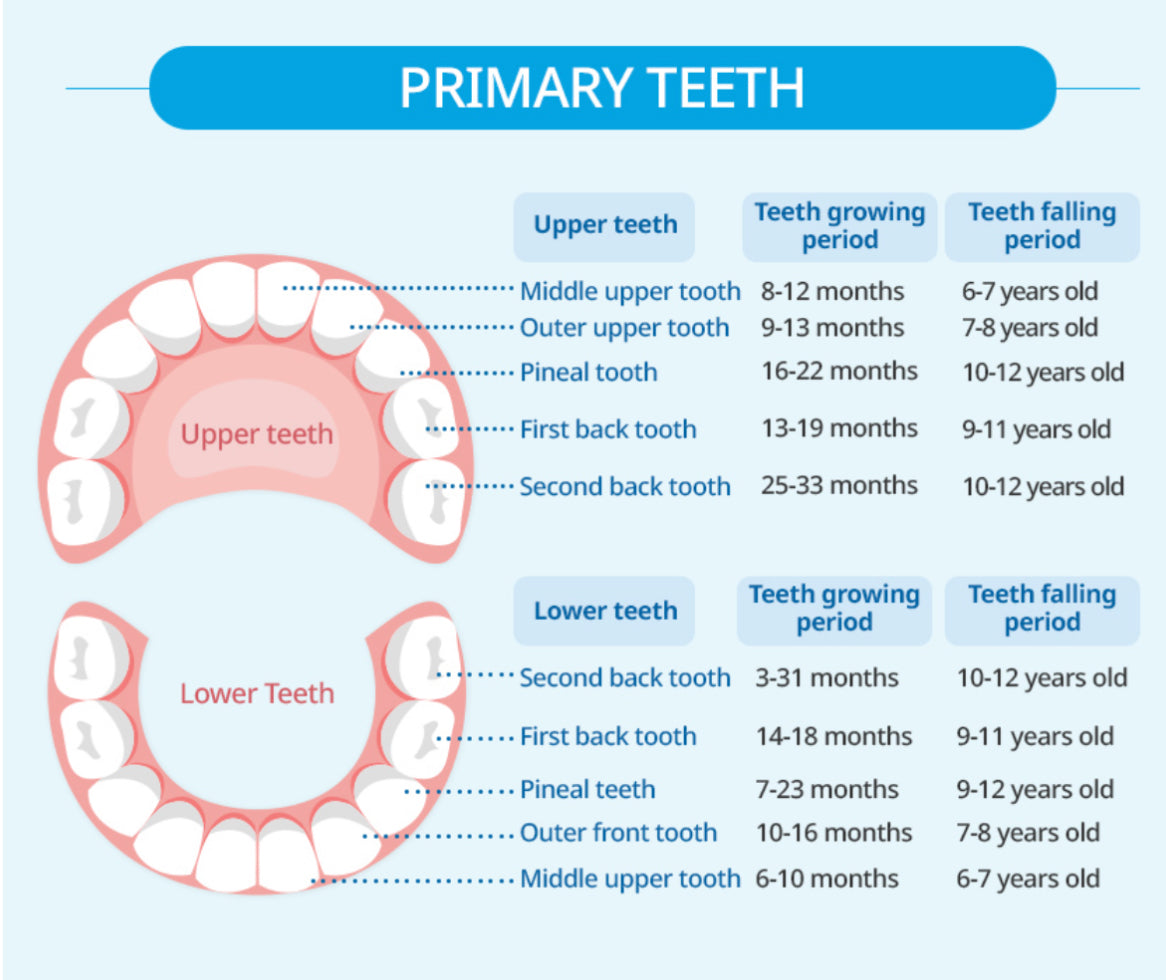 PRIMARY TEETH

Upper teeth

| Upper teeth | Teeth growing period | Teeth falling period |
|---|---|---|
| Middle upper tooth | 8-12 months | 6-7 years old |
| Outer upper tooth | 9-13 months | 7-8 years old |
| Pineal tooth | 16-22 months | 10-12 years old |
| First back tooth | 13-19 months | 9-11 years old |
| Second back tooth | 25-33 months | 10-12 years old |

Lower Teeth

| Lower teeth | Teeth growing period | Teeth falling period |
|---|---|---|
| Second back tooth | 3-31 months | 10-12 years old |
| First back tooth | 14-18 months | 9-11 years old |
| Pineal teeth | 7-23 months | 9-12 years old |
| Outer front tooth | 10-16 months | 7-8 years old |
| Middle upper tooth | 6-10 months | 6-7 years old |